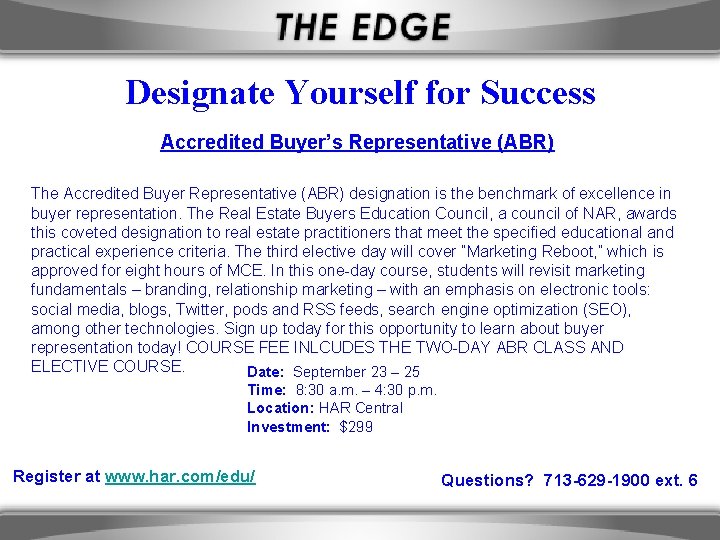 THE EDGE

Designate Yourself for Success

Accredited Buyer's Representative (ABR)

The Accredited Buyer Representative (ABR) designation is the benchmark of excellence in buyer representation. The Real Estate Buyers Education Council, a council of NAR, awards this coveted designation to real estate practitioners that meet the specified educational and practical experience criteria. The third elective day will cover "Marketing Reboot," which is approved for eight hours of MCE. In this one-day course, students will revisit marketing fundamentals – branding, relationship marketing – with an emphasis on electronic tools: social media, blogs, Twitter, pods and RSS feeds, search engine optimization (SEO), among other technologies. Sign up today for this opportunity to learn about buyer representation today! COURSE FEE INLCUDES THE TWO-DAY ABR CLASS AND ELECTIVE COURSE.

Date: September 23 – 25
Time: 8:30 a.m. – 4:30 p.m.
Location: HAR Central
Investment: $299

Register at www.har.com/edu/

Questions? 713-629-1900 ext. 6